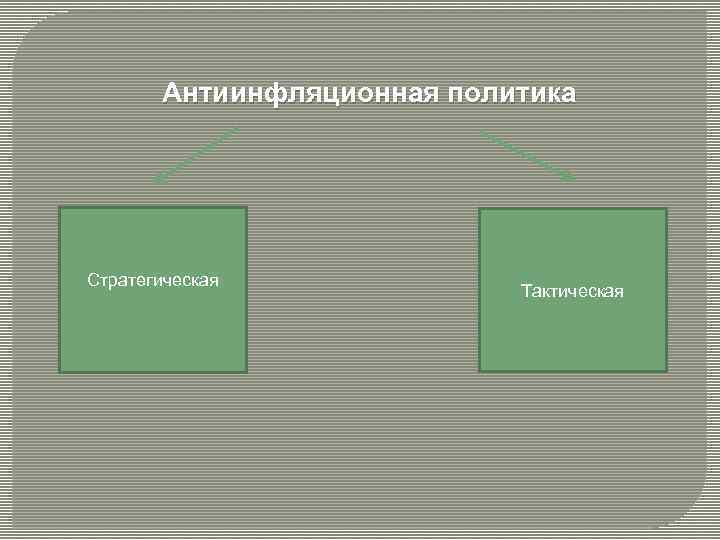 Антиинфляционная политика

Стратегическая

Тактическая